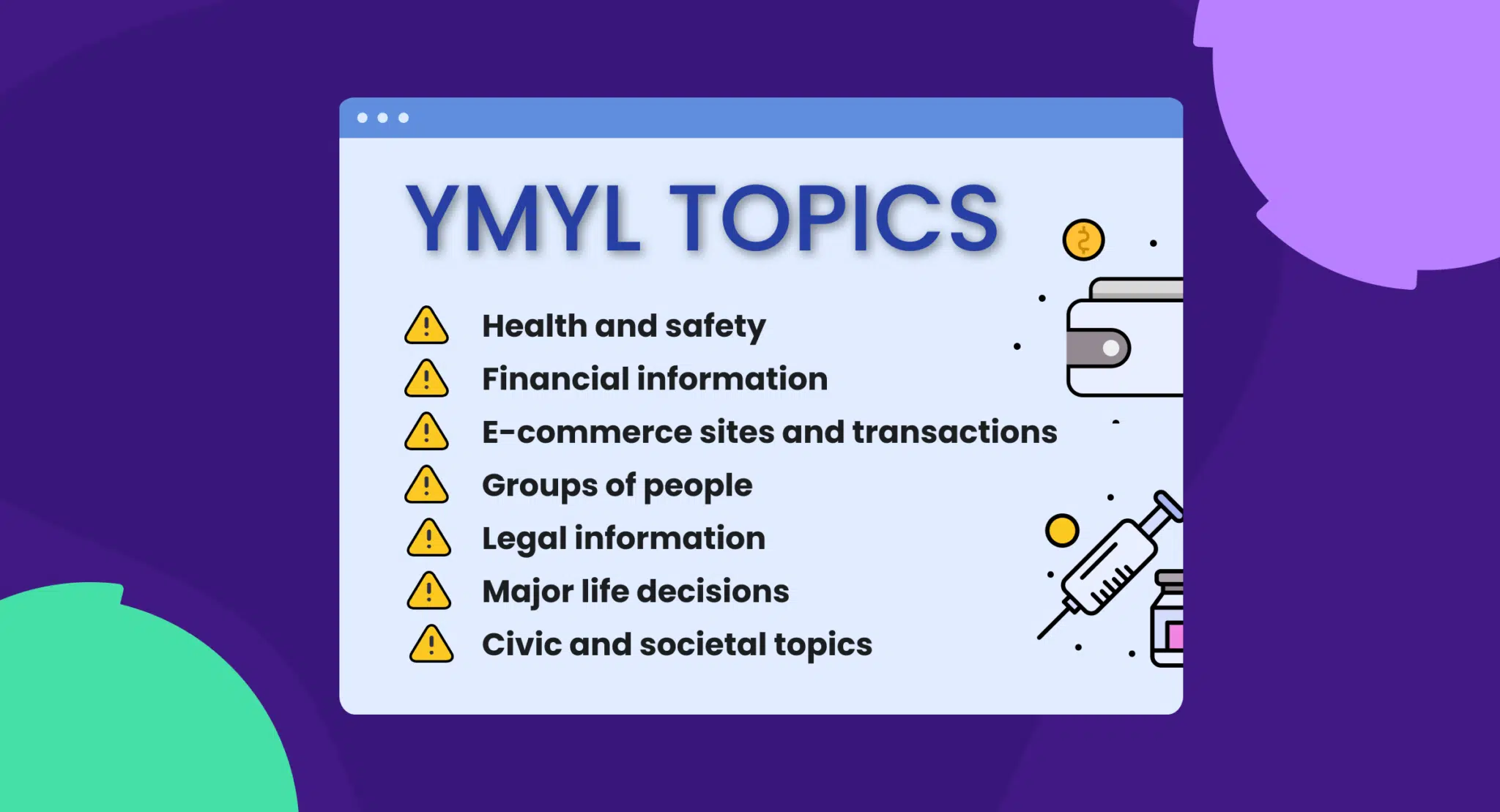 YMYL TOPICS

Health and safety
Financial information
E-commerce sites and transactions
Groups of people
Legal information
Major life decisions
Civic and societal topics